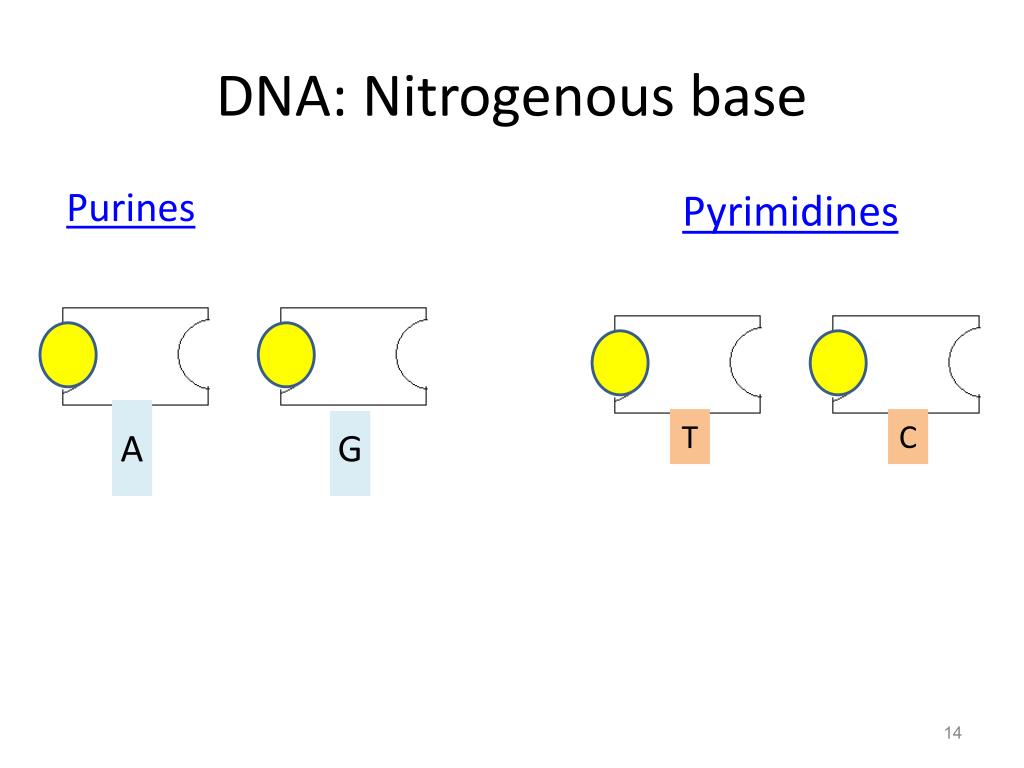 DNA: Nitrogenous base

Purines

Pyrimidines

A

G

T

C

14